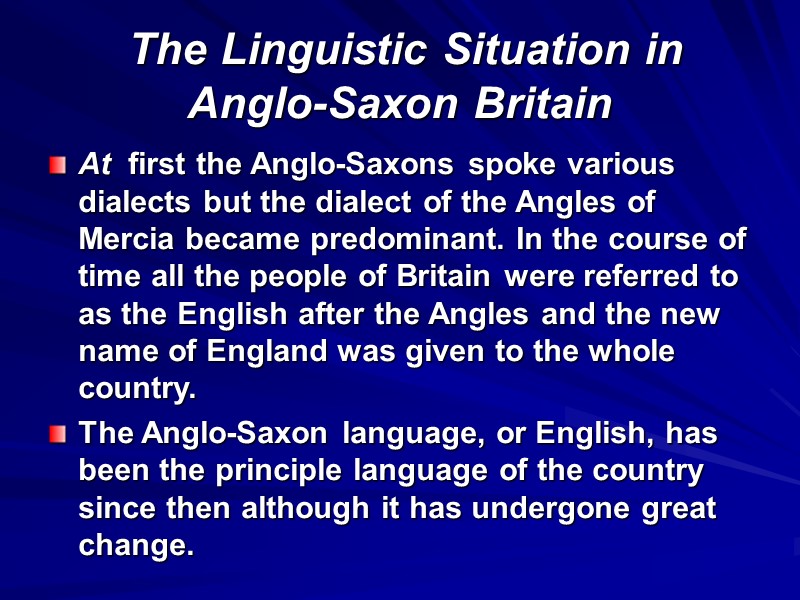 The Linguistic Situation in Anglo-Saxon Britain

At first the Anglo-Saxons spoke various dialects but the dialect of the Angles of Mercia became predominant. In the course of time all the people of Britain were referred to as the English after the Angles and the new name of England was given to the whole country.

The Anglo-Saxon language, or English, has been the principle language of the country since then although it has undergone great change.